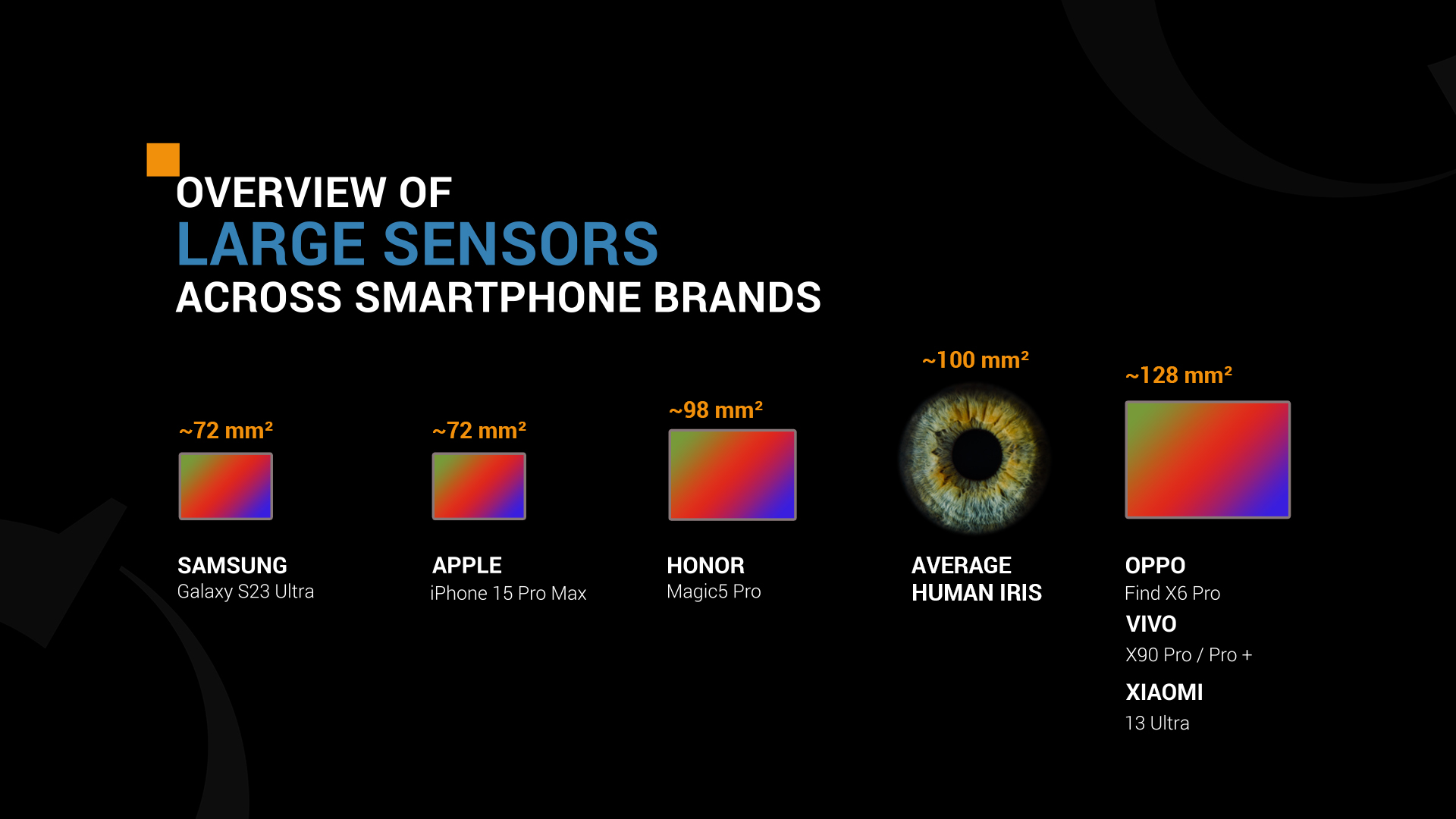 OVERVIEW OF
LARGE SENSORS
ACROSS SMARTPHONE BRANDS

~72 mm²

SAMSUNG
Galaxy S23 Ultra

~72 mm²

APPLE
iPhone 15 Pro Max

~98 mm²

HONOR
Magic5 Pro

~100 mm²

AVERAGE
HUMAN IRIS

~128 mm²

OPPO
Find X6 Pro
VIVO
X90 Pro / Pro +
XIAOMI
13 Ultra